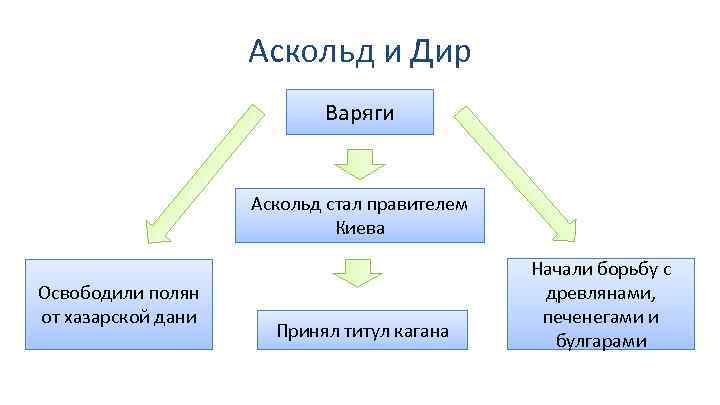 Аскольд и Дир

Варяги

Аскольд стал правителем Киева

Освободили полян от хазарской дани

Принял титул кагана

Начали борьбу с древлянами, печенегами и булгарами